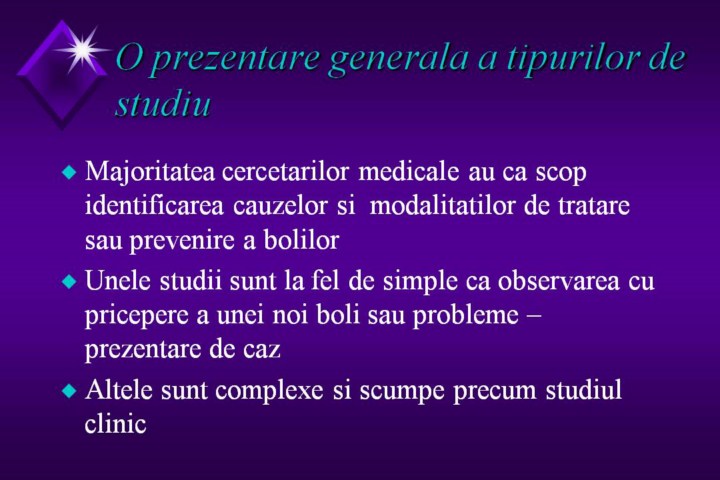 O prezentare generala a tipurilor de studiu

Majoritatea cercetarilor medicale au ca scop identificarea cauzelor si modalitatilor de tratare sau prevenire a bolilor

Unele studii sunt la fel de simple ca observarea cu pricepere a unei noi boli sau probleme – prezentare de caz

Altele sunt complexe si scumpe precum studiul clinic